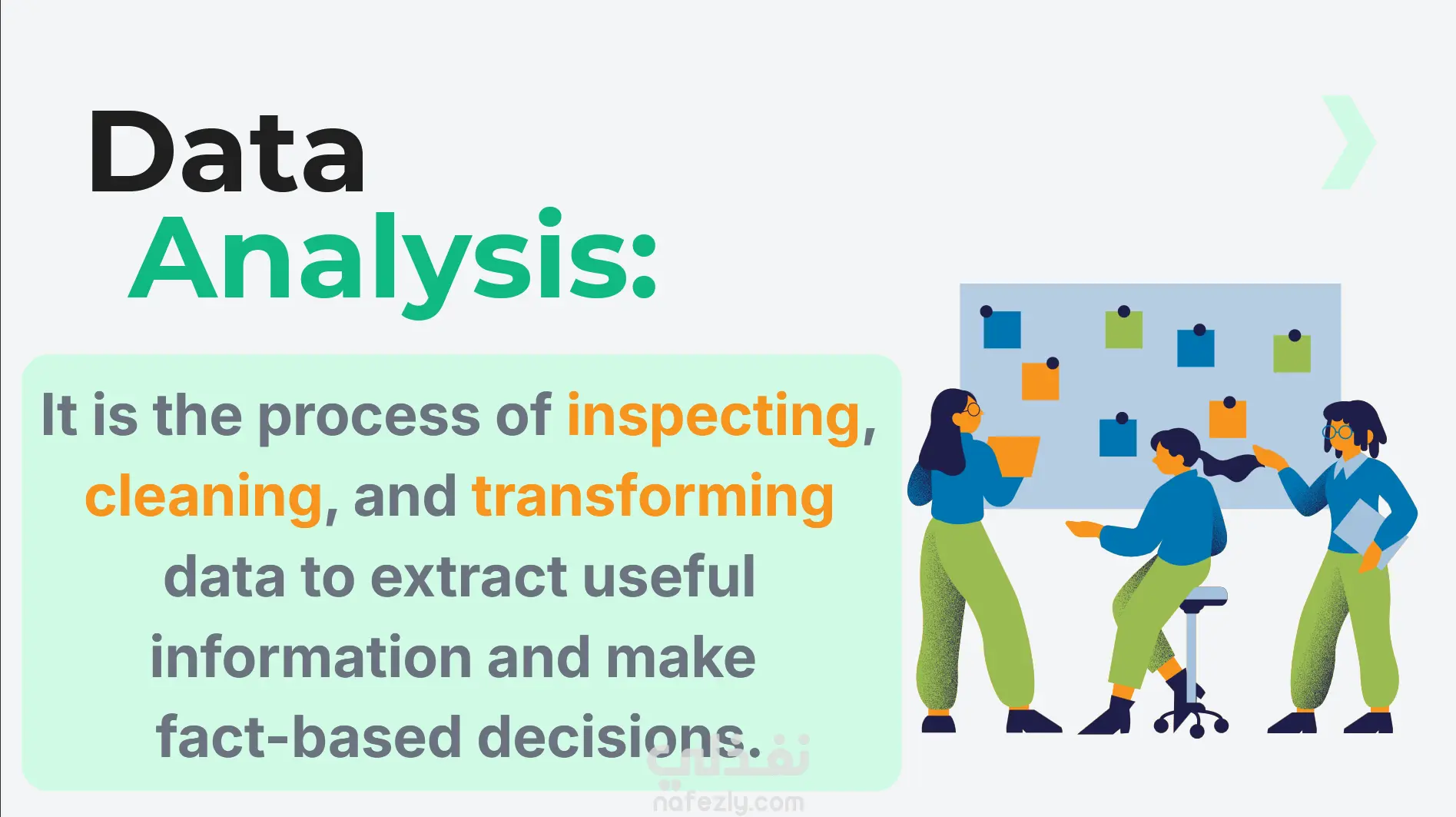 Data
Analysis:

It is the process of inspecting, cleaning, and transforming data to extract useful information and make fact-based decisions.

نفذلي
nafezly.com